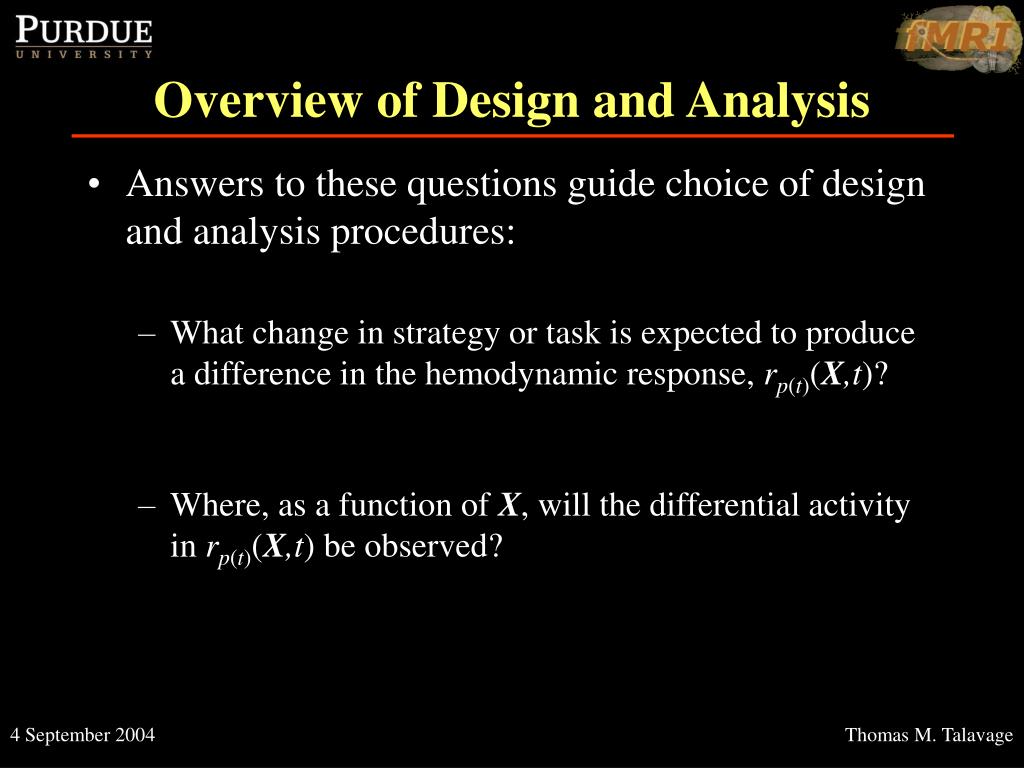 PURDUE
UNIVERSITY

fMRI

Overview of Design and Analysis

• Answers to these questions guide choice of design and analysis procedures:

– What change in strategy or task is expected to produce a difference in the hemodynamic response, $r_{p(t)}(\boldsymbol{X},t)$?

– Where, as a function of $\boldsymbol{X}$, will the differential activity in $r_{p(t)}(\boldsymbol{X},t)$ be observed?

4 September 2004

Thomas M. Talavage